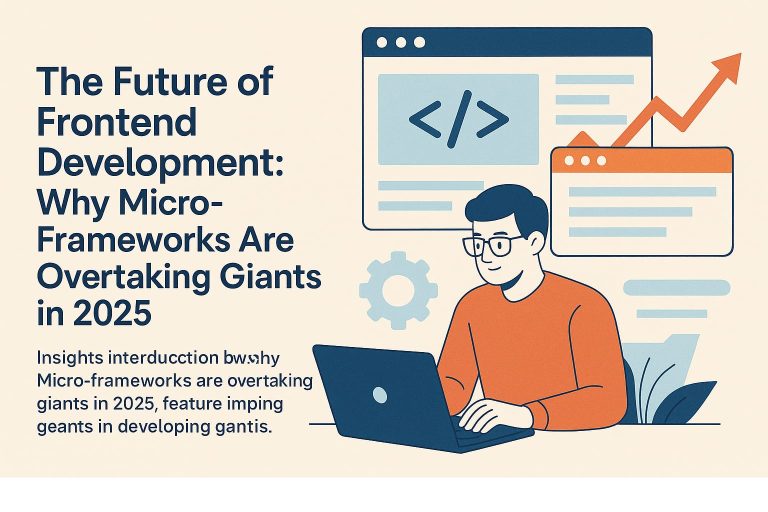 The Future of Frontend Development: Why Micro-Frameworks Are Overtaking Giants in 2025

Insights interducction bwshy Micro-frameworks are overtaking giants in 2025, feature imping geants in developing gantis.

</>